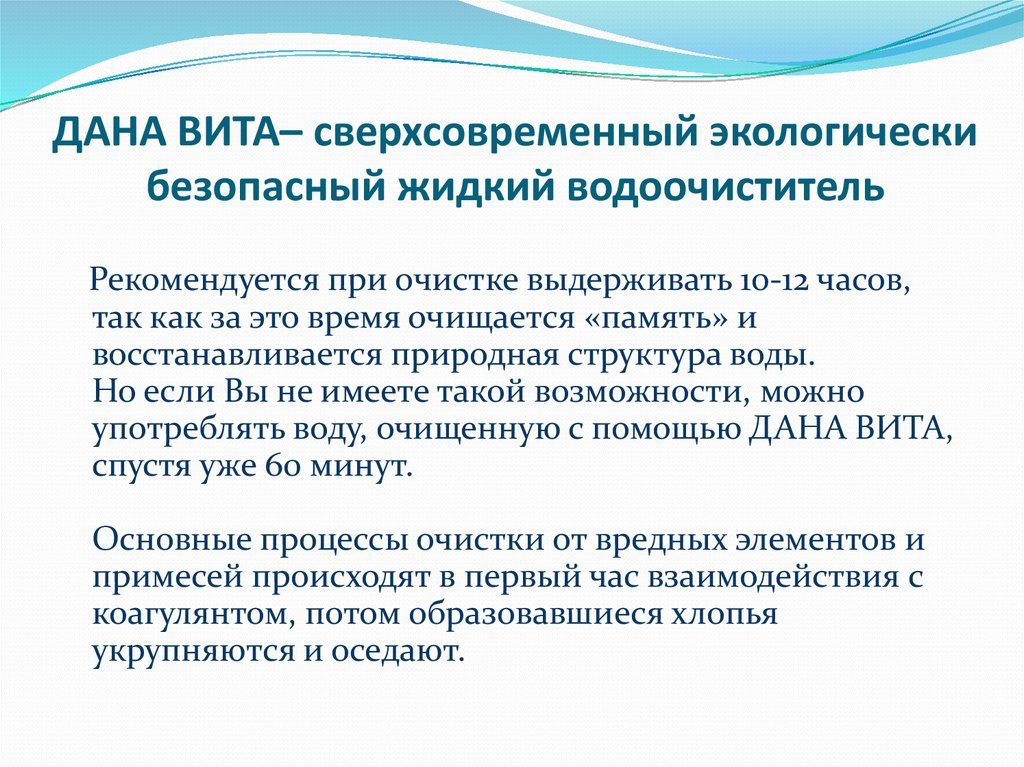 ДАНА ВИТА– сверхсовременный экологически безопасный жидкий водоочиститель

Рекомендуется при очистке выдерживать 10-12 часов, так как за это время очищается «память» и восстанавливается природная структура воды. Но если Вы не имеете такой возможности, можно употреблять воду, очищенную с помощью ДАНА ВИТА, спустя уже 60 минут.

Основные процессы очистки от вредных элементов и примесей происходят в первый час взаимодействия с коагулянтом, потом образовавшиеся хлопья укрупняются и оседают.